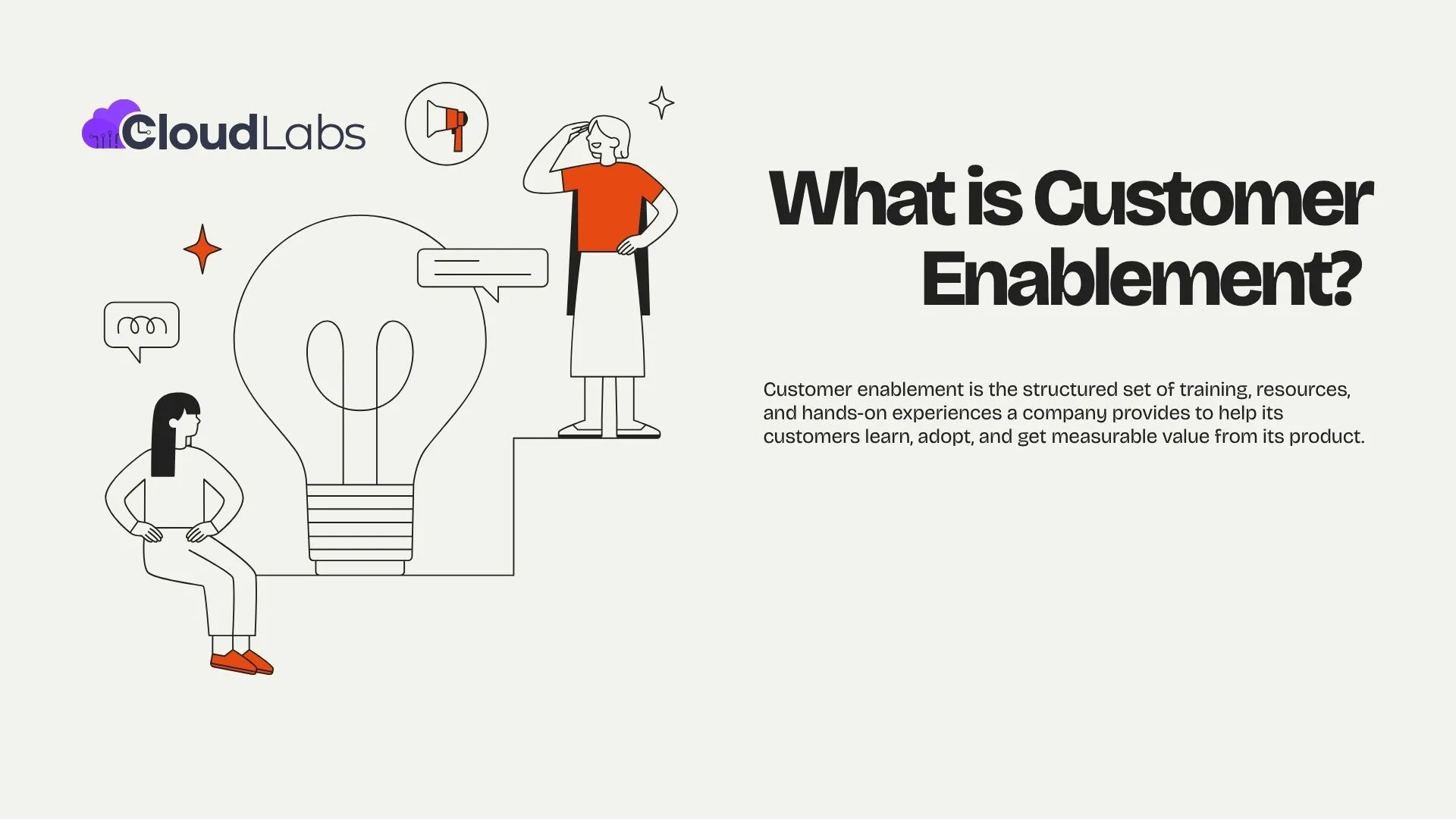 CloudLabs

What is Customer Enablement?

Customer enablement is the structured set of training, resources, and hands-on experiences a company provides to help its customers learn, adopt, and get measurable value from its product.